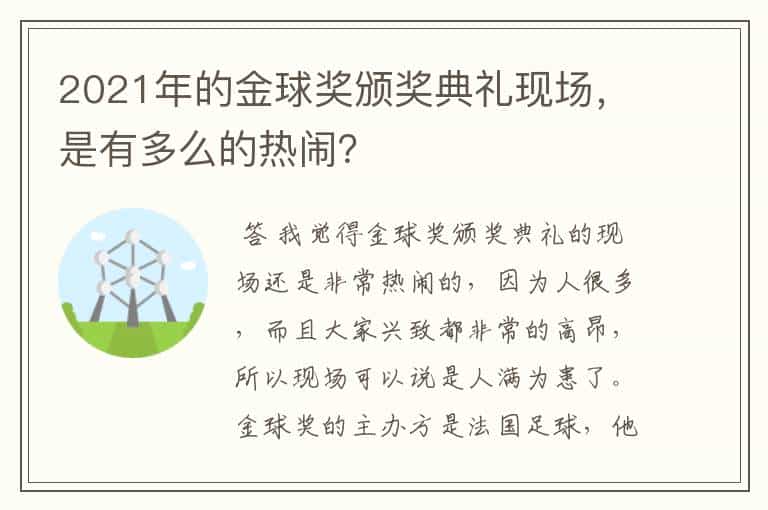 2021年的金球奖颁奖典礼现场，是有多么的热闹？

答 我觉得金球奖颁奖典礼的现场还是非常热闹的，因为人很多，而且大家兴致都非常的高昂，所以现场可以说是人满为患了。金球奖的主办方是法国足球，他